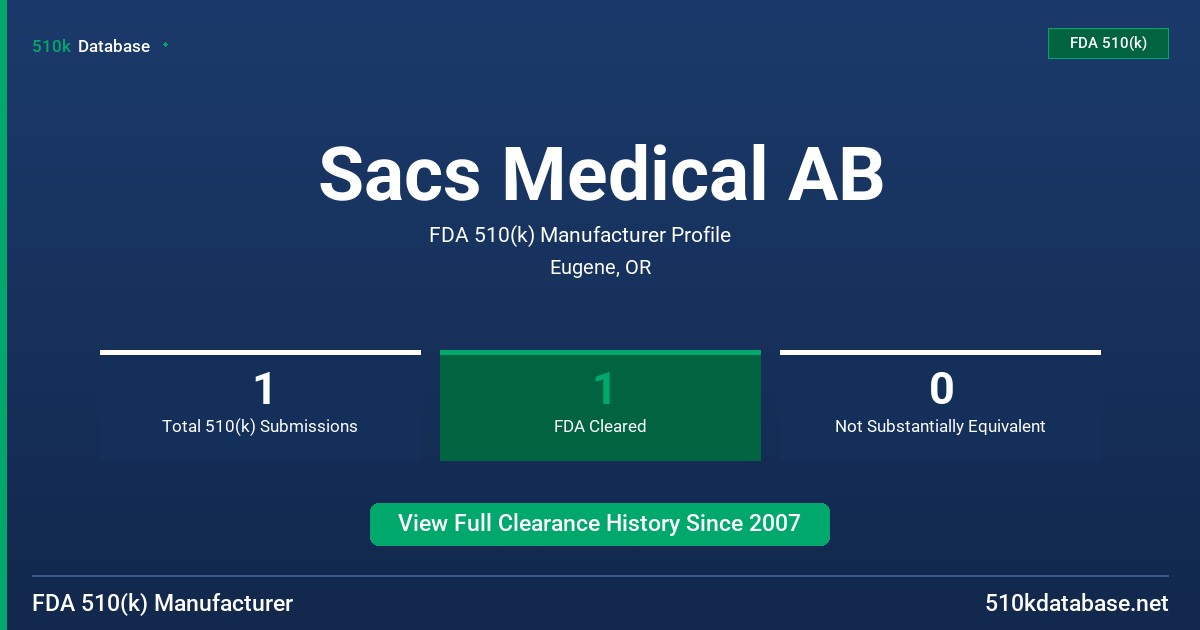 510k Database

FDA 510(k)

Sacs Medical AB

FDA 510(k) Manufacturer Profile

Eugene, OR

1
Total 510(k) Submissions

1
FDA Cleared

0
Not Substantially Equivalent

View Full Clearance History Since 2007

FDA 510(k) Manufacturer

510kdatabase.net